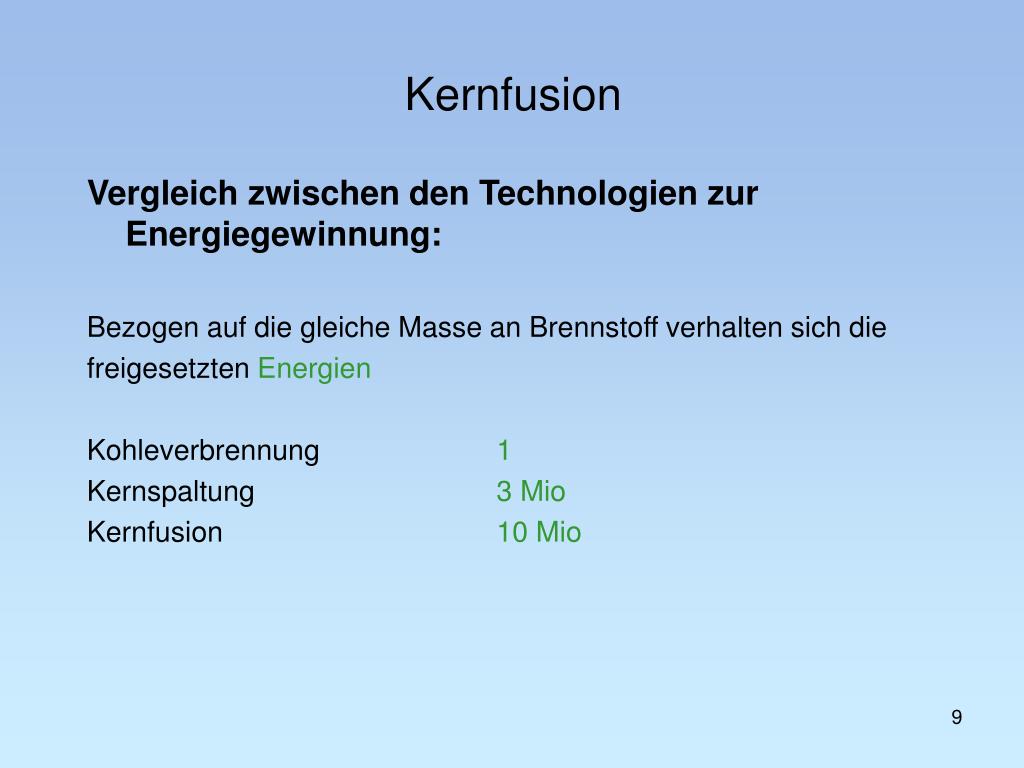 Kernfusion

Vergleich zwischen den Technologien zur Energiegewinnung:

Bezogen auf die gleiche Masse an Brennstoff verhalten sich die freigesetzten Energien

Kohleverbrennung 1
Kernspaltung 3 Mio
Kernfusion 10 Mio

9